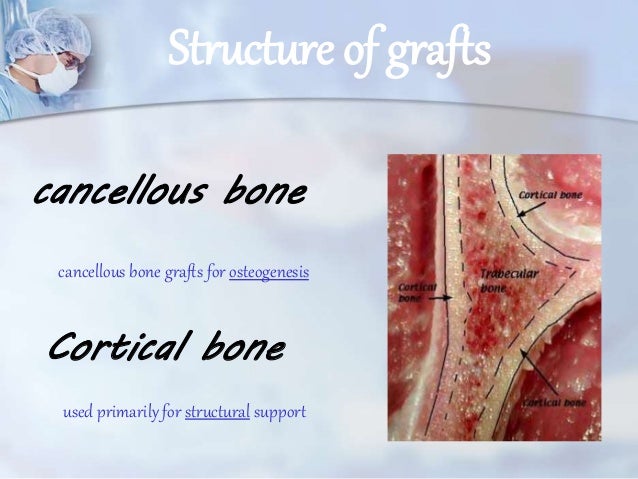 Structure of grafts

cancellous bone

cancellous bone grafts for osteogenesis

Cortical bone

used primarily for structural support

Cortical bone

Trabecular bone

Cortical bone

Cortical bone